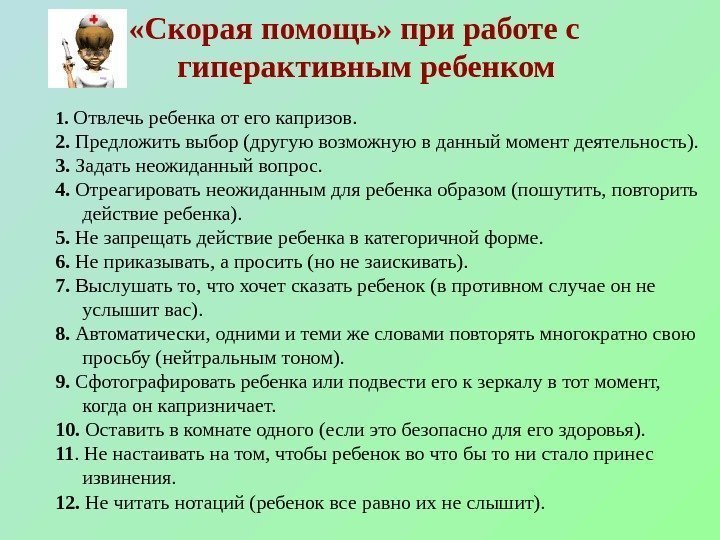 «Скорая помощь» при работе с гиперактивным ребенком

1. Отвлечь ребенка от его капризов.
2. Предложить выбор (другую возможную в данный момент деятельность).
3. Задать неожиданный вопрос.
4. Отреагировать неожиданным для ребенка образом (пошутить, повторить действие ребенка).
5. Не запрещать действие ребенка в категоричной форме.
6. Не приказывать, а просить (но не заискивать).
7. Выслушать то, что хочет сказать ребенок (в противном случае он не услышит вас).
8. Автоматически, одними и теми же словами повторять многократно свою просьбу (нейтральным тоном).
9. Сфотографировать ребенка или подвести его к зеркалу в тот момент, когда он капризничает.
10. Оставить в комнате одного (если это безопасно для его здоровья).
11. Не настаивать на том, чтобы ребенок во что бы то ни стало принес извинения.
12. Не читать нотаций (ребенок все равно их не слышит).